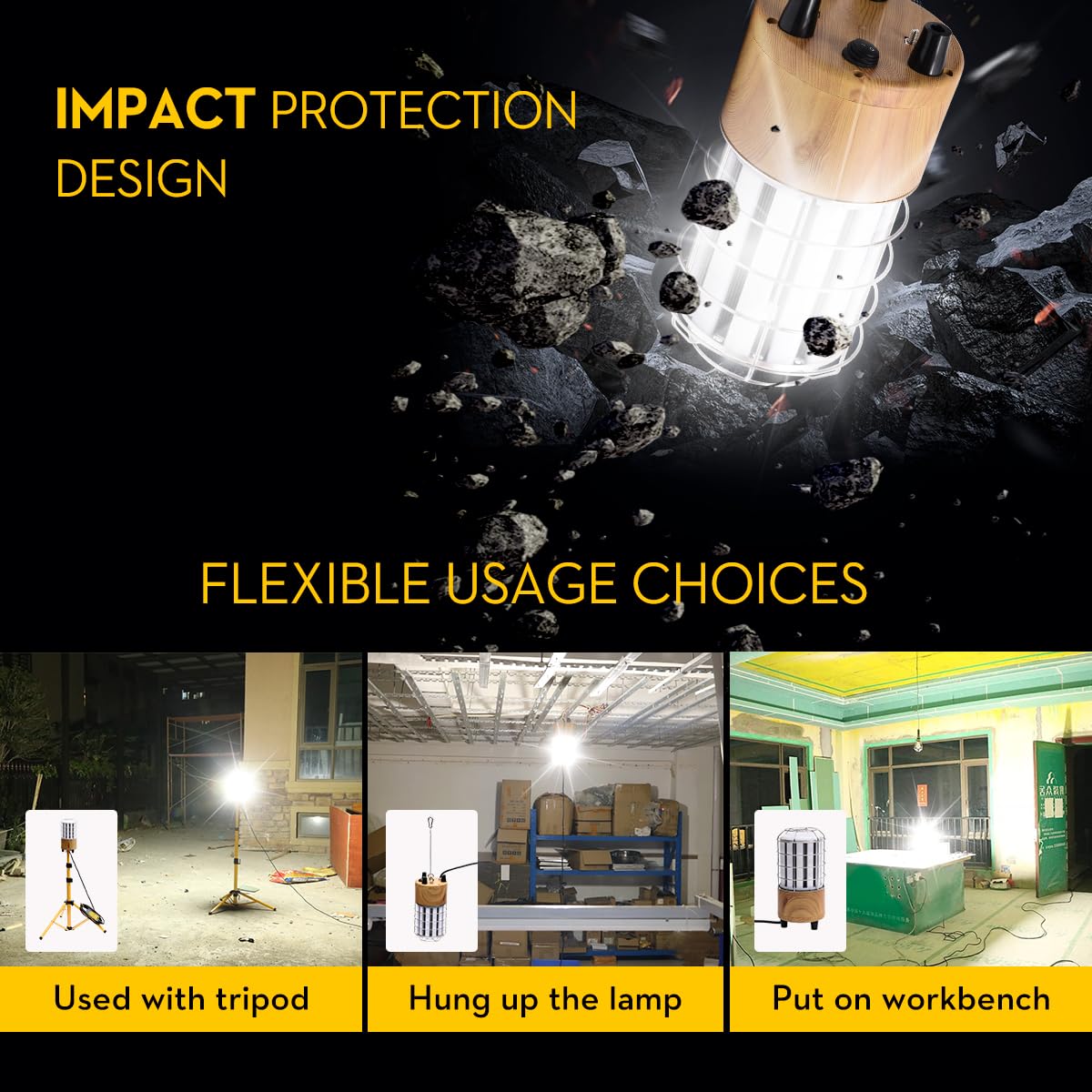 IMPACT PROTECTION DESIGN

FLEXIBLE USAGE CHOICES

Used with tripod

Hung up the lamp

Put on workbench